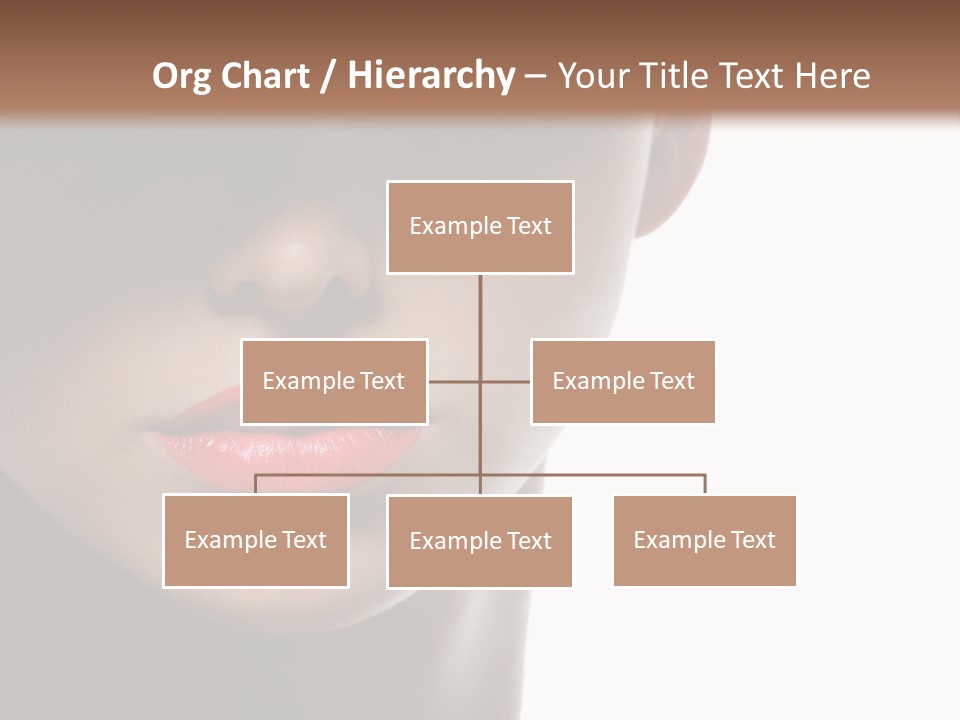 Org Chart / Hierarchy – Your Title Text Here

Example Text

Example Text

Example Text

Example Text

Example Text

Example Text